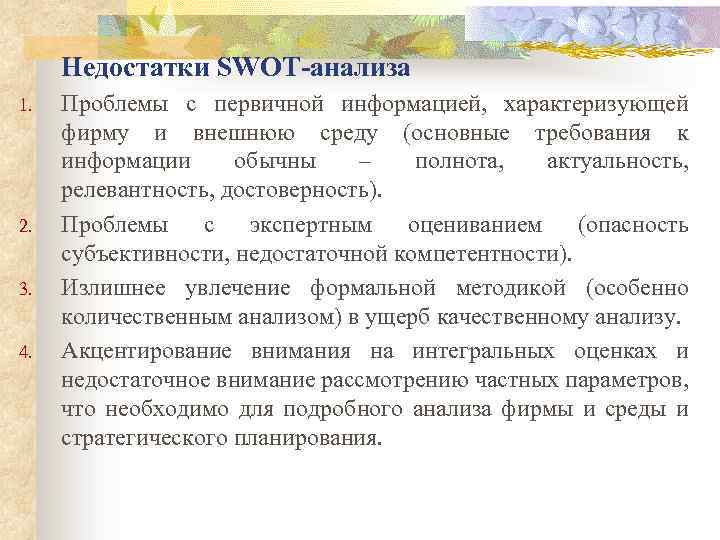 Недостатки SWOT-анализа

1. Проблемы с первичной информацией, характеризующей фирму и внешнюю среду (основные требования к информации обычны – полнота, актуальность, релевантность, достоверность).

2. Проблемы с экспертным оцениванием (опасность субъективности, недостаточной компетентности).

3. Излишнее увлечение формальной методикой (особенно количественным анализом) в ущерб качественному анализу.

4. Акцентирование внимания на интегральных оценках и недостаточное внимание рассмотрению частных параметров, что необходимо для подробного анализа фирмы и среды и стратегического планирования.